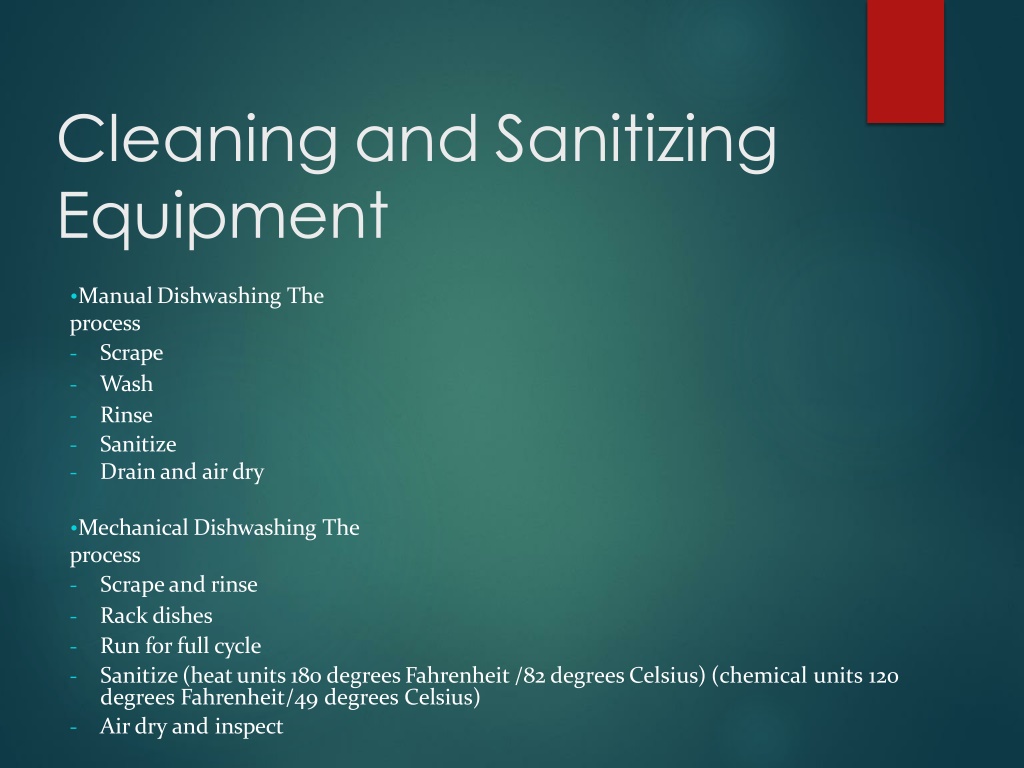 Cleaning and Sanitizing Equipment

•Manual Dishwashing The process
- Scrape
- Wash
- Rinse
- Sanitize
- Drain and air dry

•Mechanical Dishwashing The process
- Scrape and rinse
- Rack dishes
- Run for full cycle
- Sanitize (heat units 180 degrees Fahrenheit /82 degrees Celsius) (chemical units 120 degrees Fahrenheit/49 degrees Celsius)
- Air dry and inspect